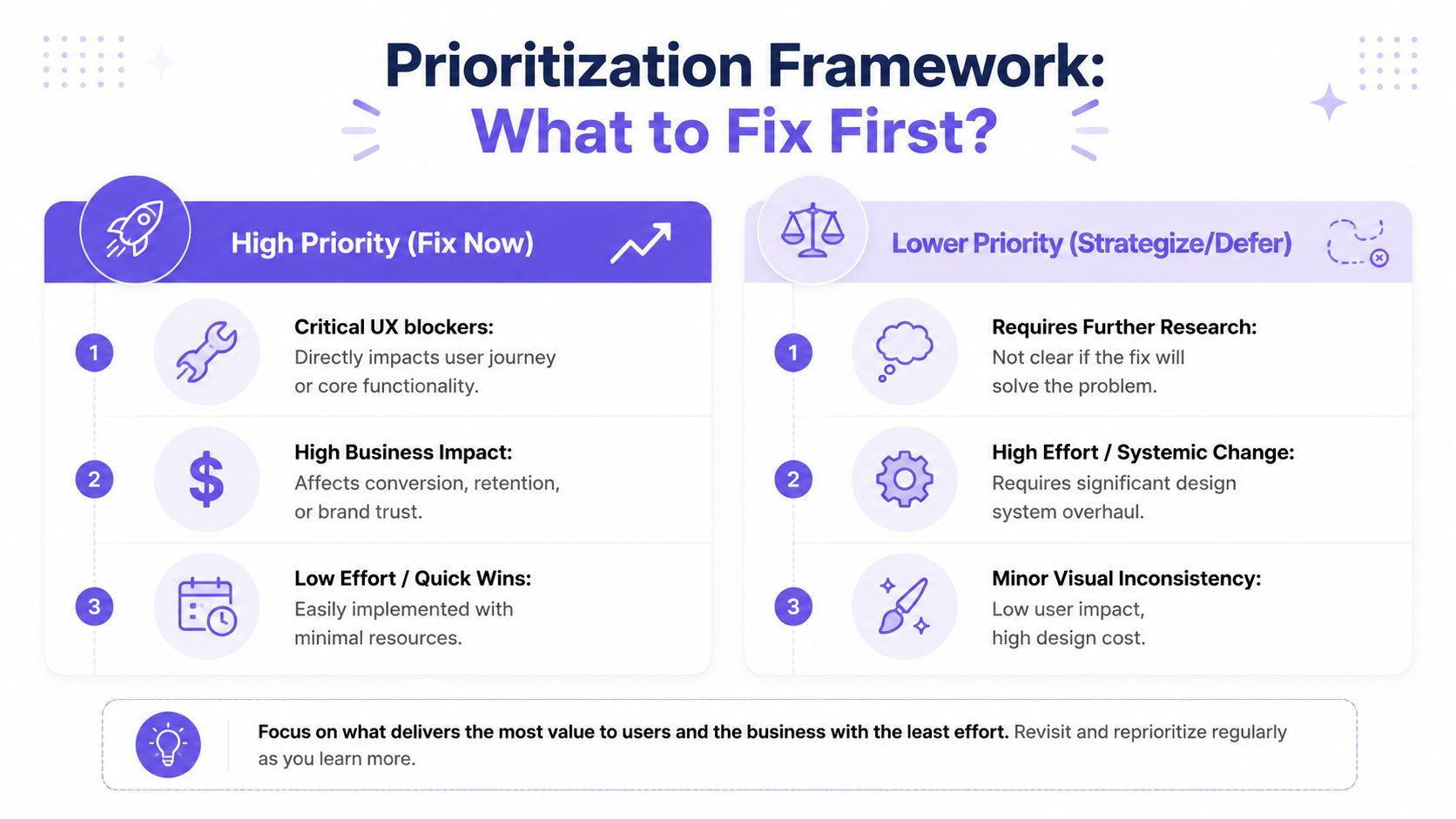 Prioritization Framework:
What to Fix First?

High Priority (Fix Now)

1
Critical UX blockers:
Directly impacts user journey or core functionality.

2
High Business Impact:
Affects conversion, retention, or brand trust.

3
Low Effort / Quick Wins:
Easily implemented with minimal resources.

Lower Priority (Strategize/Defer)

1
Requires Further Research:
Not clear if the fix will solve the problem.

2
High Effort / Systemic Change:
Requires significant design system overhaul.

3
Minor Visual Inconsistency:
Low user impact, high design cost.

Focus on what delivers the most value to users and the business with the least effort. Revisit and reprioritize regularly as you learn more.